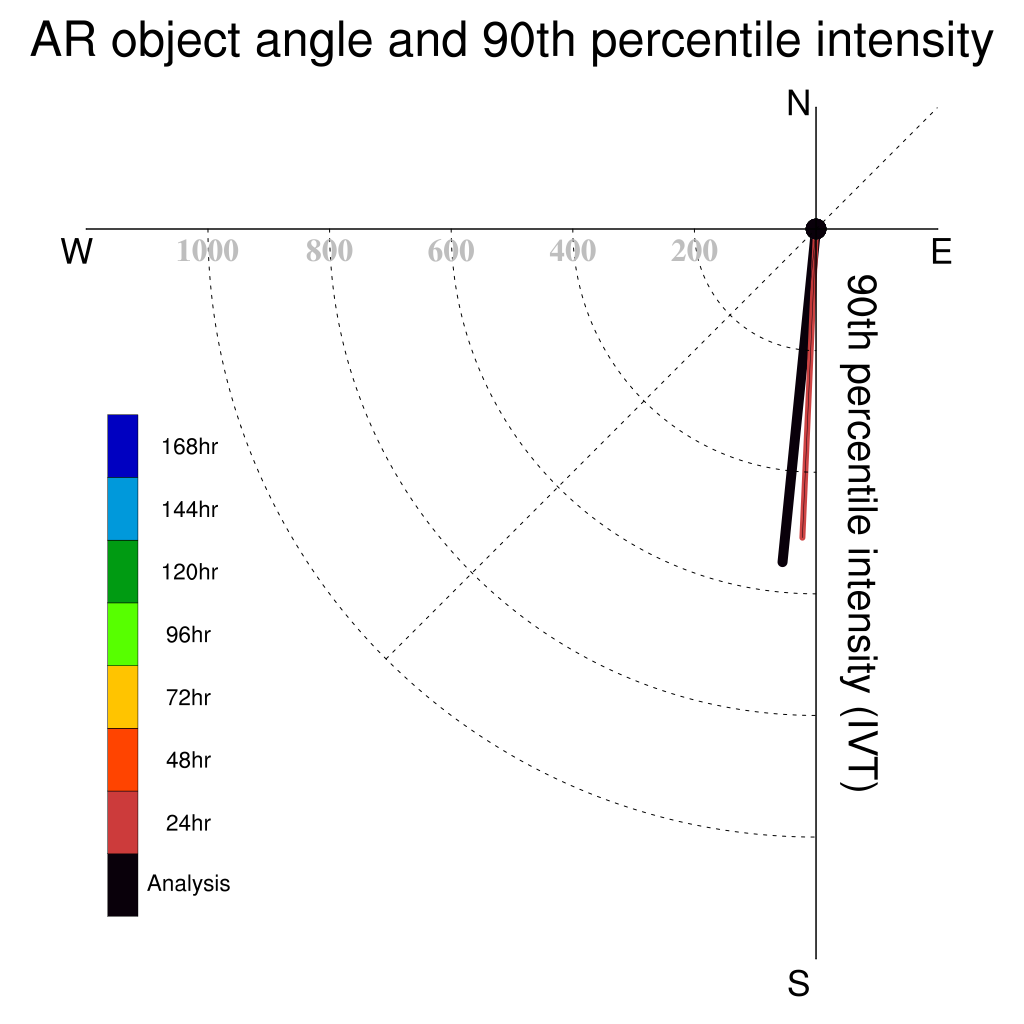 AR object angle and 90th percentile intensity

N

W 1000 800 600 400 200 E

90th percentile intensity (IVT)

168hr
144hr
120hr
96hr
72hr
48hr
24hr
Analysis

S